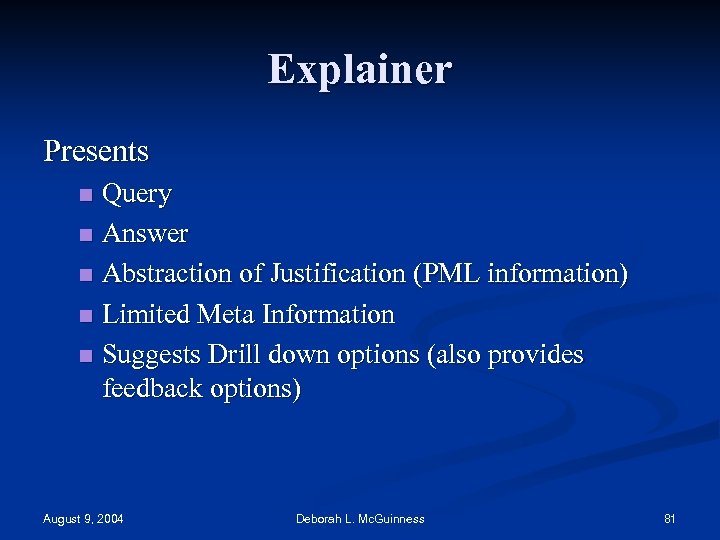 Explainer

Presents

- Query
- Answer
- Abstraction of Justification (PML information)
- Limited Meta Information
- Suggests Drill down options (also provides feedback options)

August 9, 2004

Deborah L. McGuinness

81